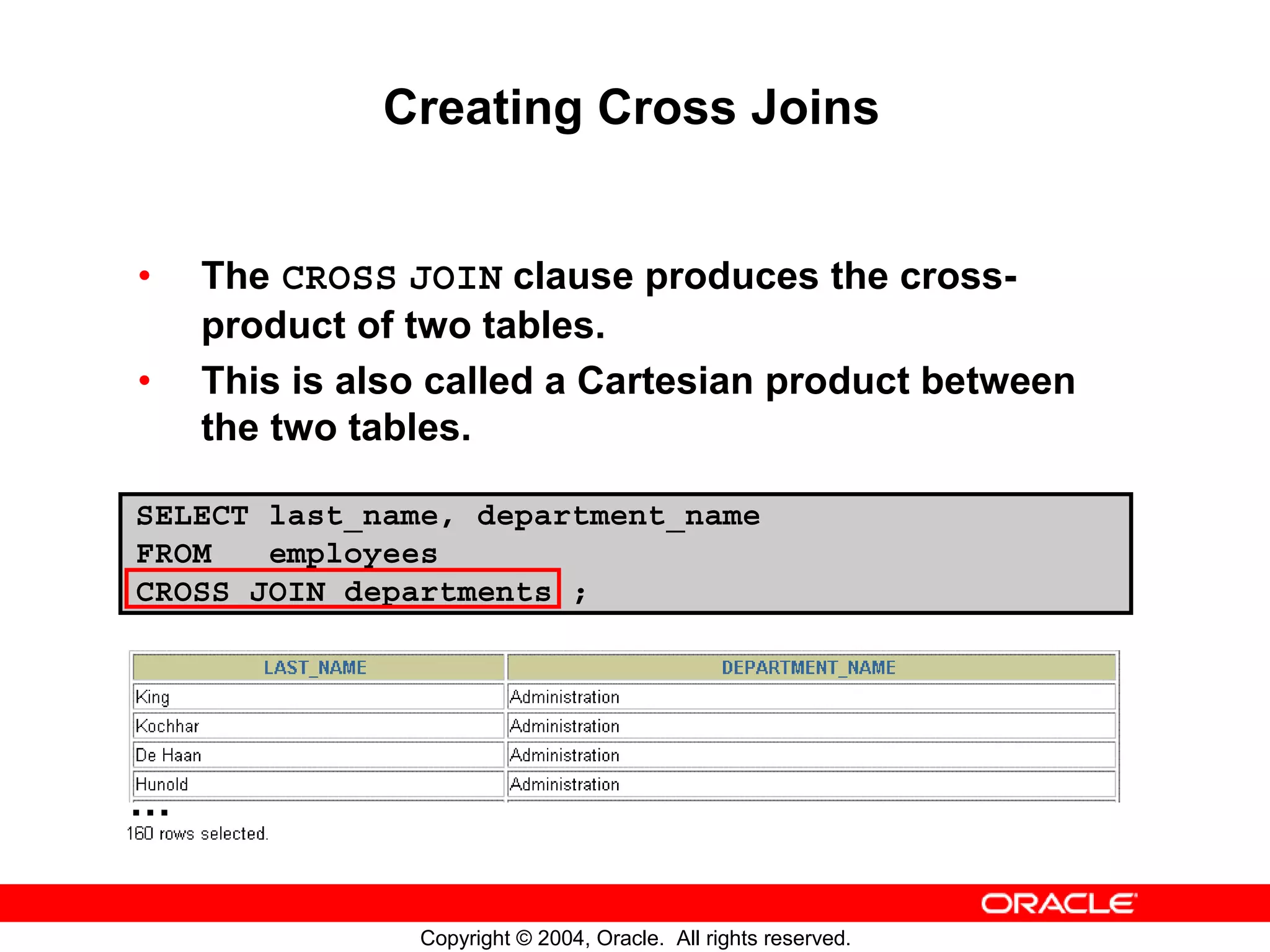 Creating Cross Joins

• The CROSS JOIN clause produces the cross-product of two tables.

• This is also called a Cartesian product between the two tables.

SELECT last_name, department_name
FROM employees
CROSS JOIN departments ;

| LAST_NAME | DEPARTMENT_NAME |
|---|---|
| King | Administration |
| Kochhar | Administration |
| De Haan | Administration |
| Hunold | Administration |

...
160 rows selected.

ORACLE

Copyright © 2004, Oracle. All rights reserved.